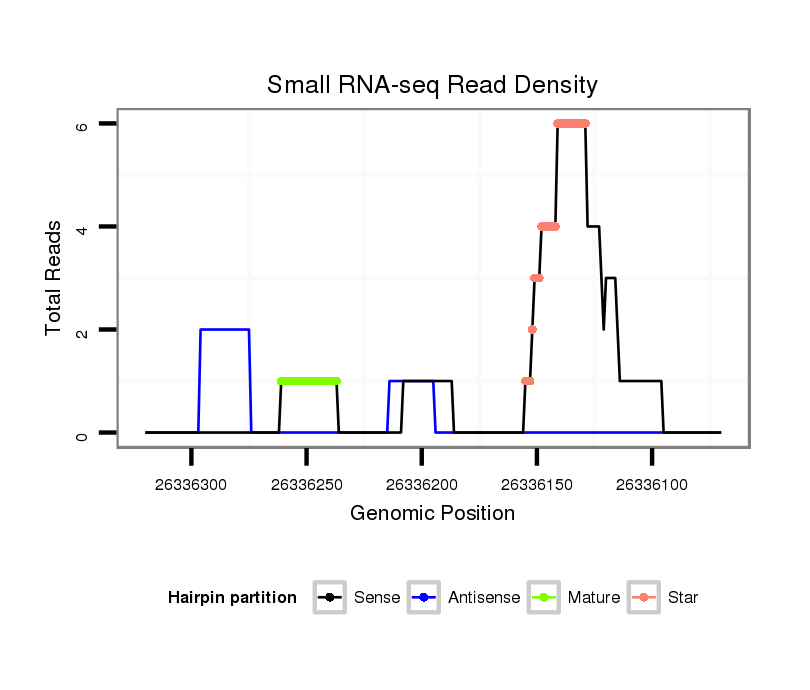 Small RNA-seq Read Density

Total Reads

6
4
2
0

26336300
26336250
26336200
26336150
26336100

Genomic Position

Hairpin partition
Sense
Antisense
Mature
Star